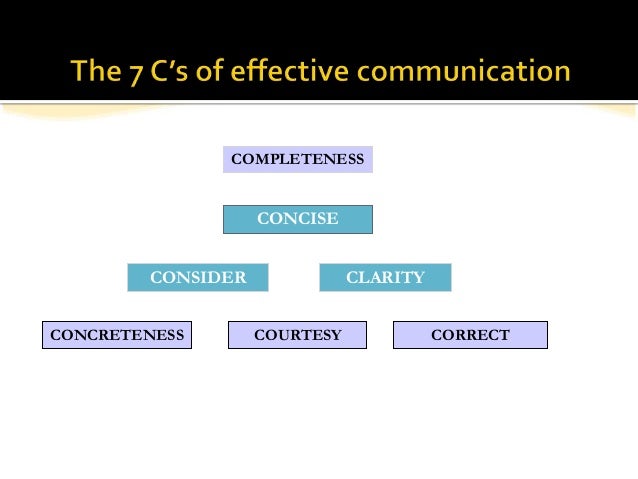 The 7 C's of effective communication

COMPLETENESS

CONCISE

CONSIDER

CLARITY

CONCRETENESS

COURTESY

CORRECT